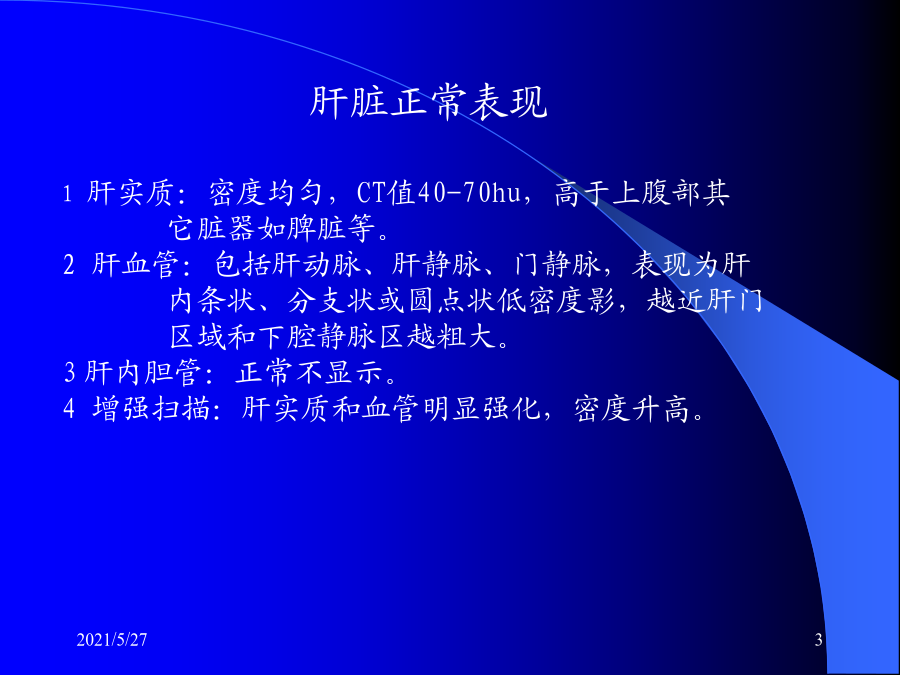 肝脏正常表现

1 肝实质：密度均匀，CT值40-70hu，高于上腹部其它脏器如脾脏等。

2 肝血管：包括肝动脉、肝静脉、门静脉，表现为肝内条状、分支状或圆点状低密度影，越近肝门区域和下腔静脉区越粗大。

3肝内胆管：正常不显示。

4 增强扫描：肝实质和血管明显强化，密度升高。

2021/5/27

3